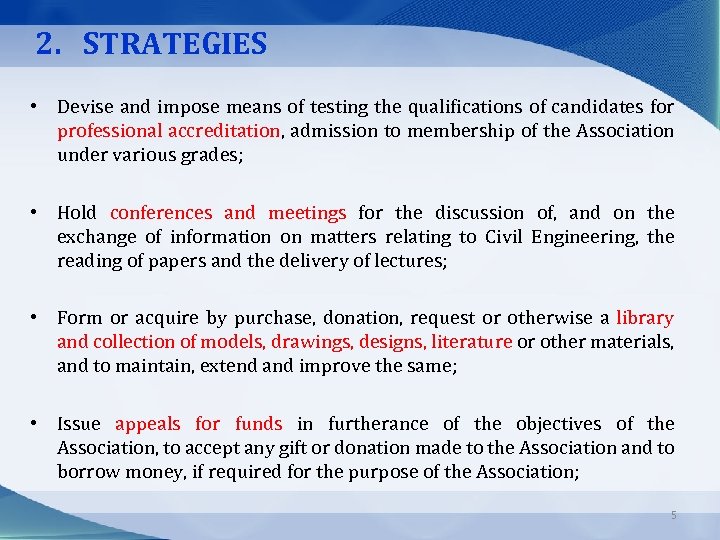 2. STRATEGIES

• Devise and impose means of testing the qualifications of candidates for professional accreditation, admission to membership of the Association under various grades;

• Hold conferences and meetings for the discussion of, and on the exchange of information on matters relating to Civil Engineering, the reading of papers and the delivery of lectures;

• Form or acquire by purchase, donation, request or otherwise a library and collection of models, drawings, designs, literature or other materials, and to maintain, extend and improve the same;

• Issue appeals for funds in furtherance of the objectives of the Association, to accept any gift or donation made to the Association and to borrow money, if required for the purpose of the Association;

5